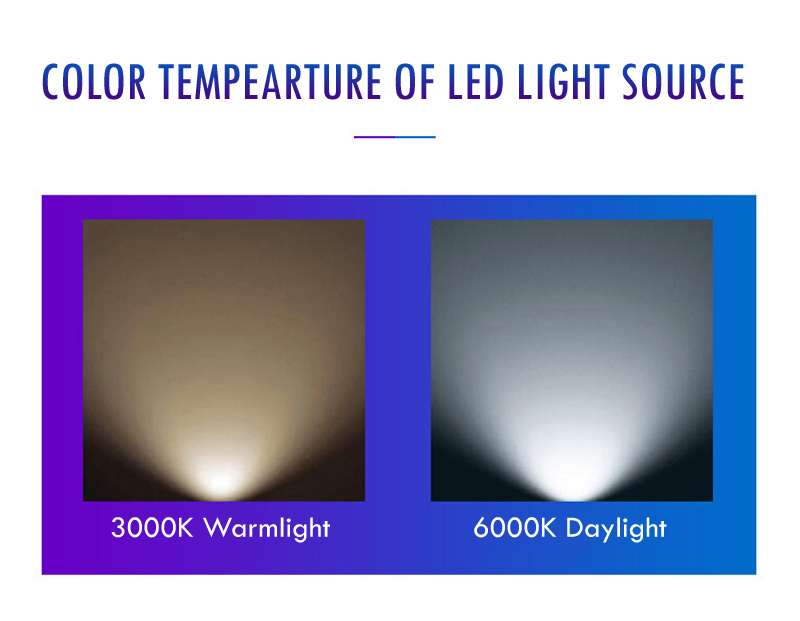 COLOR TEMPEARTURE OF LED LIGHT SOURCE

3000K Warmlight

6000K Daylight